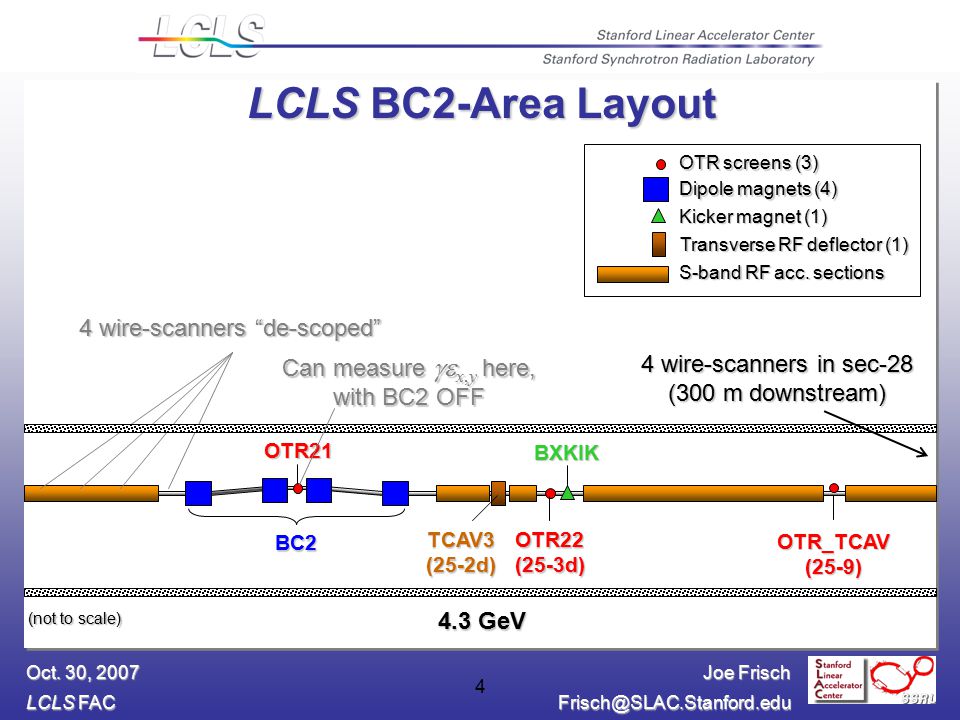 LCLS

Stanford Linear Accelerator Center

Stanford Synchrotron Radiation Laboratory

LCLS BC2-Area Layout

OTR screens (3)
Dipole magnets (4)
Kicker magnet (1)
Transverse RF deflector (1)
S-band RF acc. sections

4 wire-scanners "de-scoped"

Can measure $\gamma\varepsilon_{x,y}$ here, with BC2 OFF

4 wire-scanners in sec-28 (300 m downstream)

OTR21

BXKIK

BC2

TCAV3 (25-2d)

OTR22 (25-3d)

OTR_TCAV (25-9)

(not to scale)

4.3 GeV

Oct. 30, 2007
LCLS FAC

4

Joe Frisch
Frisch@SLAC.Stanford.edu

Stanford Linear Accelerator Center

SSRL